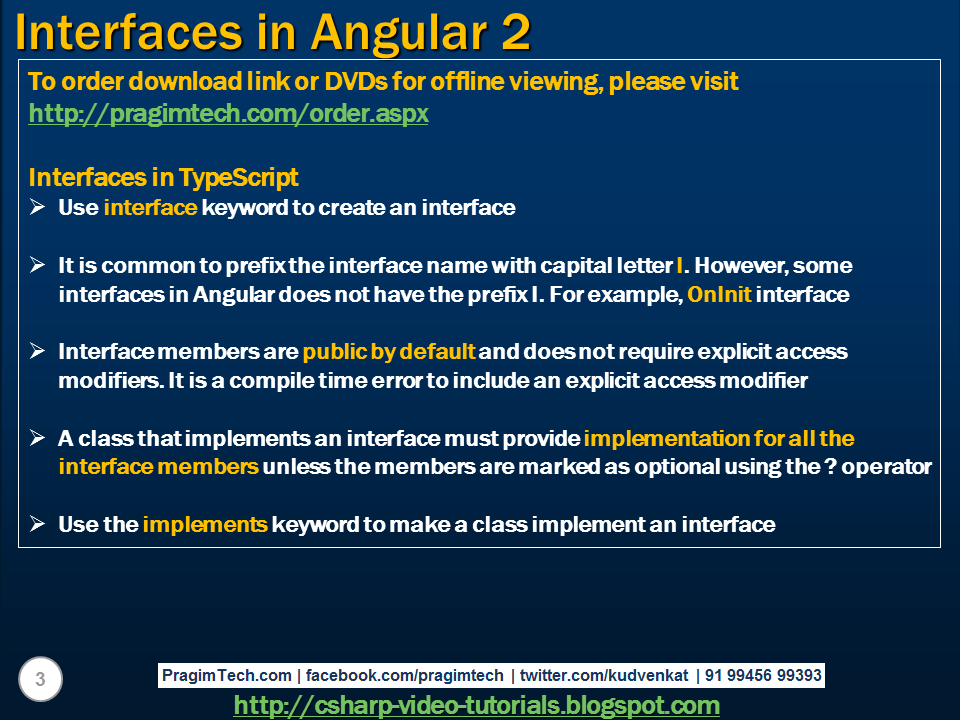 Interfaces in Angular 2

To order download link or DVDs for offline viewing, please visit http://pragimtech.com/order.aspx

Interfaces in TypeScript

➢ Use interface keyword to create an interface

➢ It is common to prefix the interface name with capital letter I. However, some interfaces in Angular does not have the prefix I. For example, OnInit interface

➢ Interface members are public by default and does not require explicit access modifiers. It is a compile time error to include an explicit access modifier

➢ A class that implements an interface must provide implementation for all the interface members unless the members are marked as optional using the ? operator

➢ Use the implements keyword to make a class implement an interface

3

PragimTech.com | facebook.com/pragimtech | twitter.com/kudvenkat | 91 99456 99393

http://csharp-video-tutorials.blogspot.com